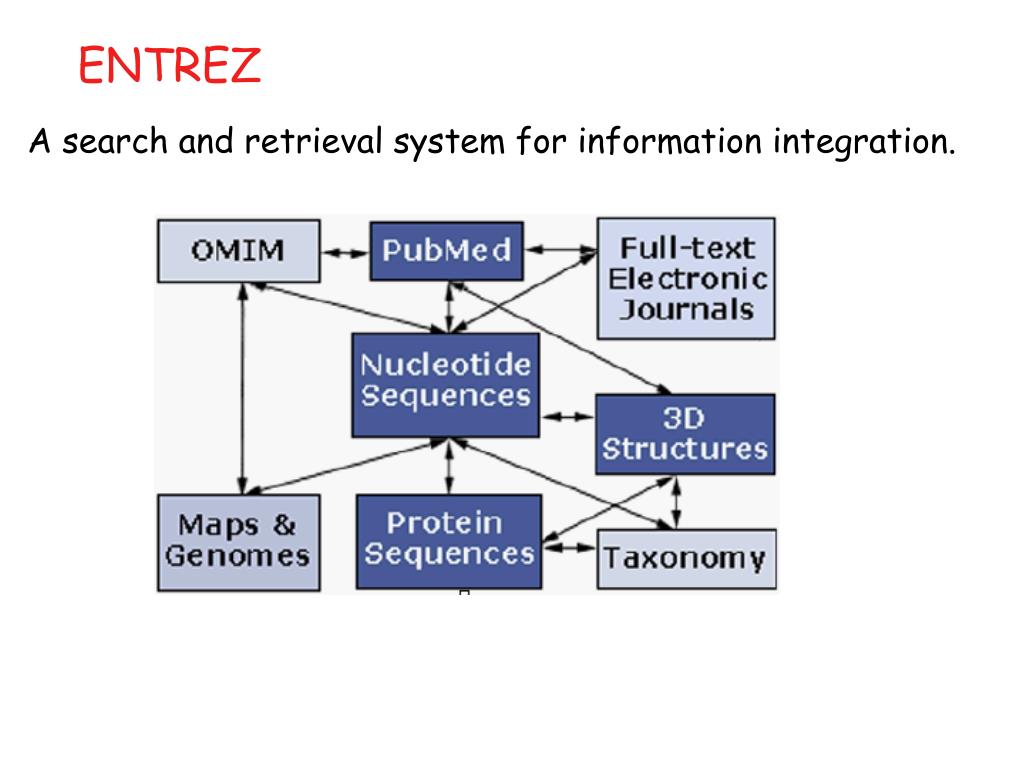 ENTREZ

A search and retrieval system for information integration.

OMIM

PubMed

Full-text Electronic Journals

Nucleotide Sequences

3D Structures

Maps & Genomes

Protein Sequences

Taxonomy